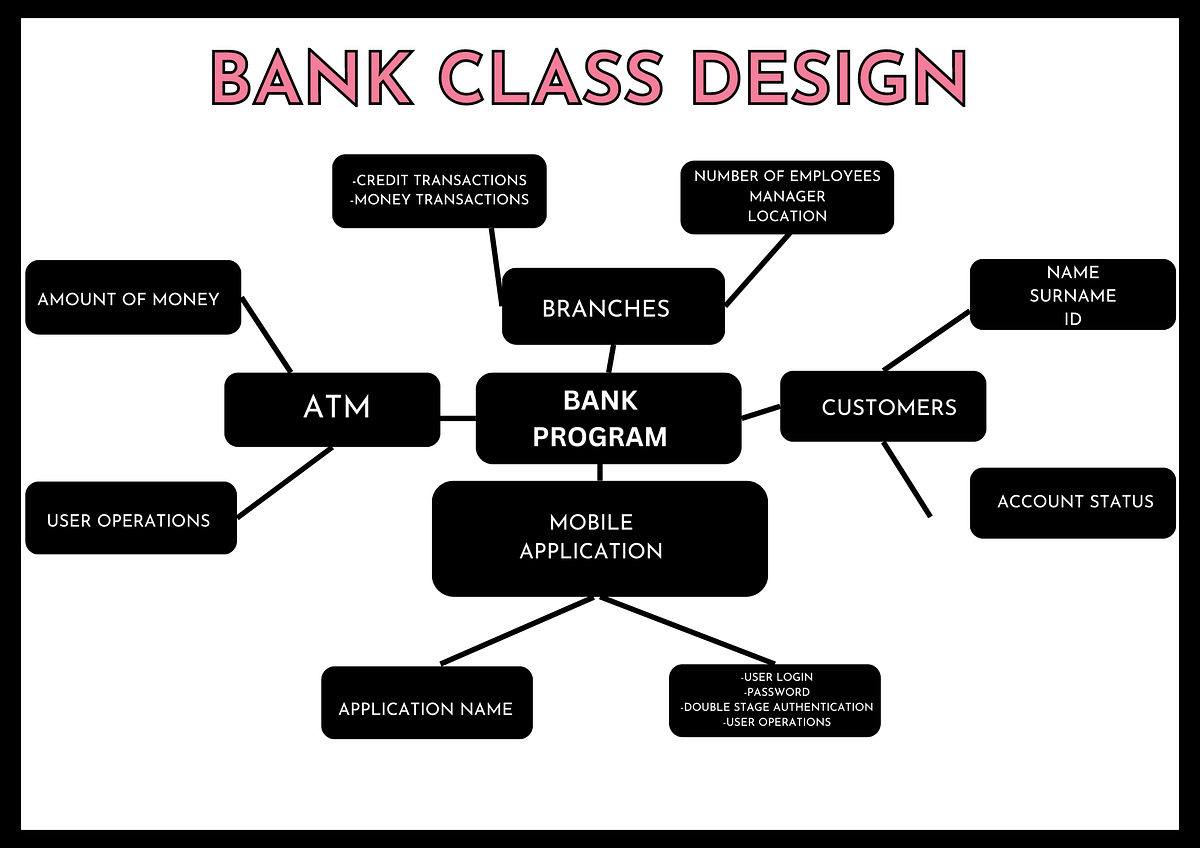 BANK CLASS DESIGN

-CREDIT TRANSACTIONS
-MONEY TRANSACTIONS

NUMBER OF EMPLOYEES
MANAGER
LOCATION

AMOUNT OF MONEY

BRANCHES

NAME
SURNAME
ID

ATM

BANK PROGRAM

CUSTOMERS

USER OPERATIONS

MOBILE APPLICATION

ACCOUNT STATUS

APPLICATION NAME

-USER LOGIN
-PASSWORD
-DOUBLE STAGE AUTHENTICATION
-USER OPERATIONS